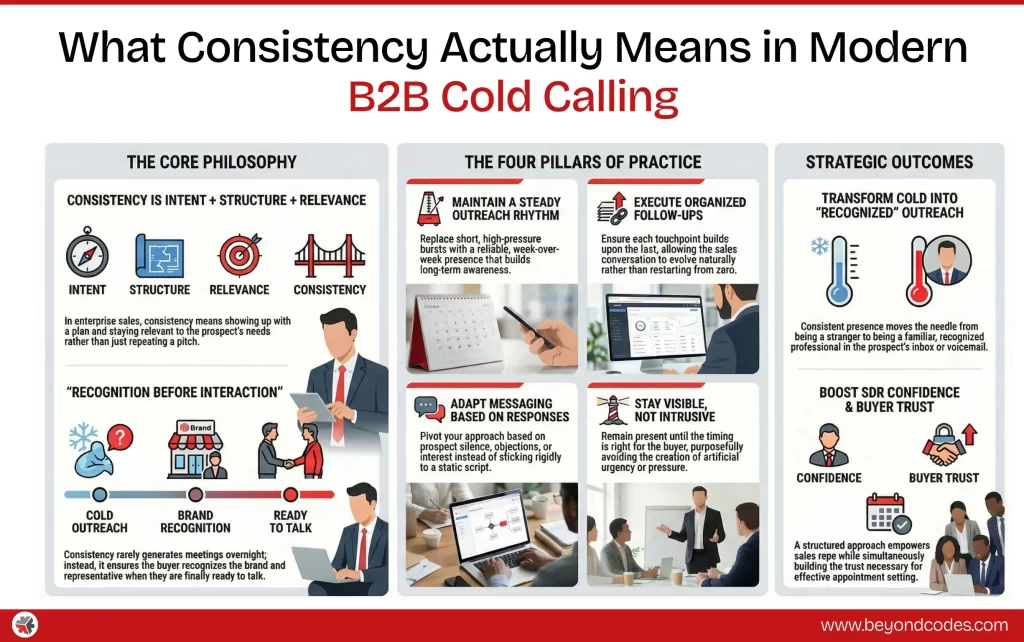 What Consistency Actually Means in Modern B2B Cold Calling

THE CORE PHILOSOPHY

CONSISTENCY IS INTENT + STRUCTURE + RELEVANCE

INTENT
STRUCTURE
RELEVANCE
CONSISTENCY

In enterprise sales, consistency means showing up with a plan and staying relevant to the prospect's needs rather than just repeating a pitch.

"RECOGNITION BEFORE INTERACTION"

Brand

COLD OUTREACH
BRAND RECOGNITION
READY TO TALK

Consistency rarely generates meetings overnight; instead, it ensures the buyer recognizes the brand and representative when they are finally ready to talk.

THE FOUR PILLARS OF PRACTICE

MAINTAIN A STEADY OUTREACH RHYTHM

Replace short, high-pressure bursts with a reliable, week-over-week presence that builds long-term awareness.

EXECUTE ORGANIZED FOLLOW-UPS

Ensure each touchpoint builds upon the last, allowing the sales conversation to evolve naturally rather than restarting from zaro.

ADAPT MESSAGING BASED ON RESPONSES

Pivot your approach based on prospect silence, objections, or interest instead of sticking rigidly to a static script.

STAY VISIBLE, NOT INTRUSIVE

Remain present until the timing is right for the buyer, purposefully avoiding the creation of artificial urgency or pressure.

STRATEGIC OUTCOMES

TRANSFORM COLD INTO "RECOGNIZED" OUTREACH

Consistent presence moves the needle from being a stranger to being a familiar, recognized professional in the prospect's inbox or voicemail.

BOOST SDR CONFIDENCE & BUYER TRUST

CONFIDENCE
BUYER TRUST

A structured approach empowers sales repe while simultaneously building the trust necessary for effective appointment setting.

www.beyondcodes.com